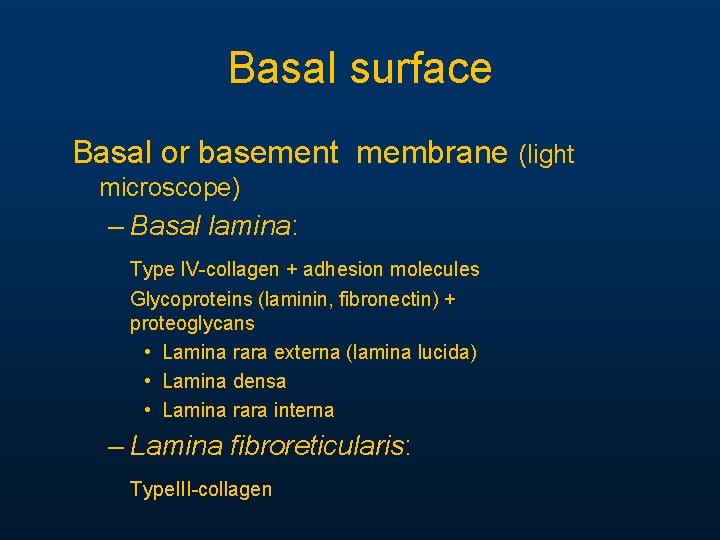 Basal surface

Basal or basement membrane (light microscope)

– Basal lamina:

Type IV-collagen + adhesion molecules

Glycoproteins (laminin, fibronectin) + proteoglycans

• Lamina rara externa (lamina lucida)
• Lamina densa
• Lamina rara interna

– Lamina fibroreticularis:

TypeIII-collagen